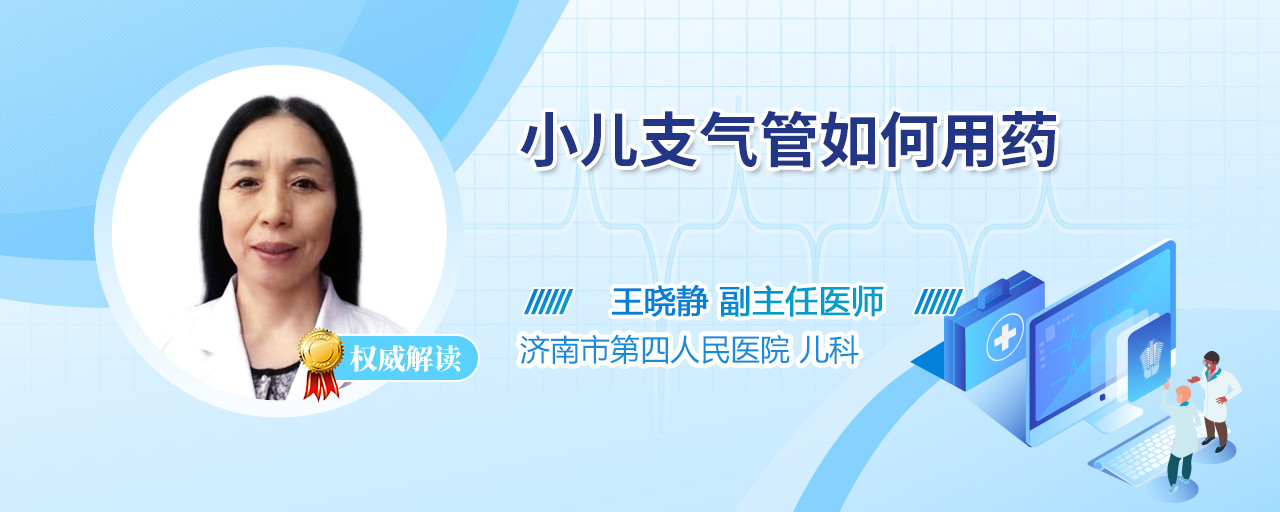 小儿支气管如何用药

王晓静 副主任医师

济南市第四人民医院 儿科

权威解读